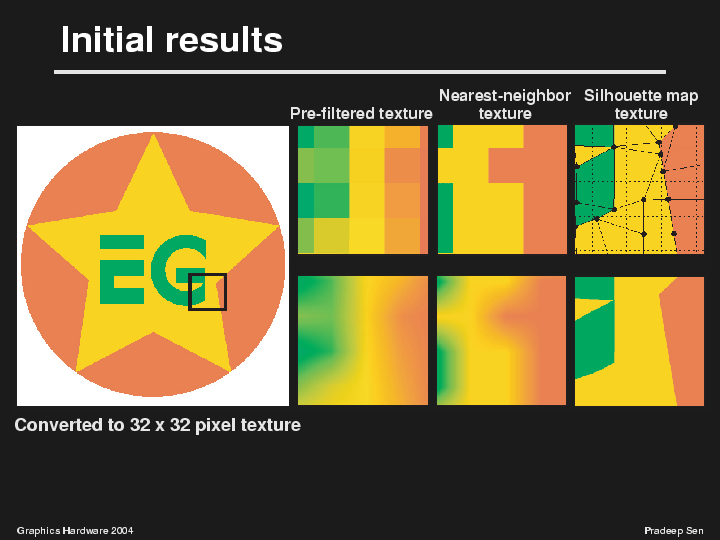 Initial results

Pre-filtered texture

Nearest-neighbor texture

Silhouette map texture

EG

Converted to 32 x 32 pixel texture

Graphics Hardware 2004

Pradeep Sen